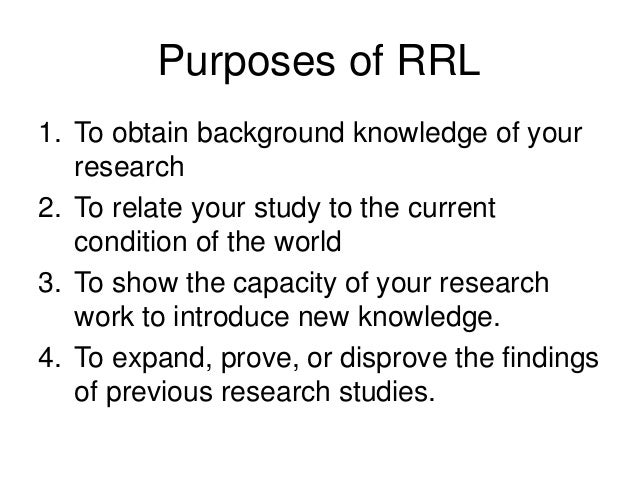 Purposes of RRL

1. To obtain background knowledge of your research
2. To relate your study to the current condition of the world
3. To show the capacity of your research work to introduce new knowledge.
4. To expand, prove, or disprove the findings of previous research studies.